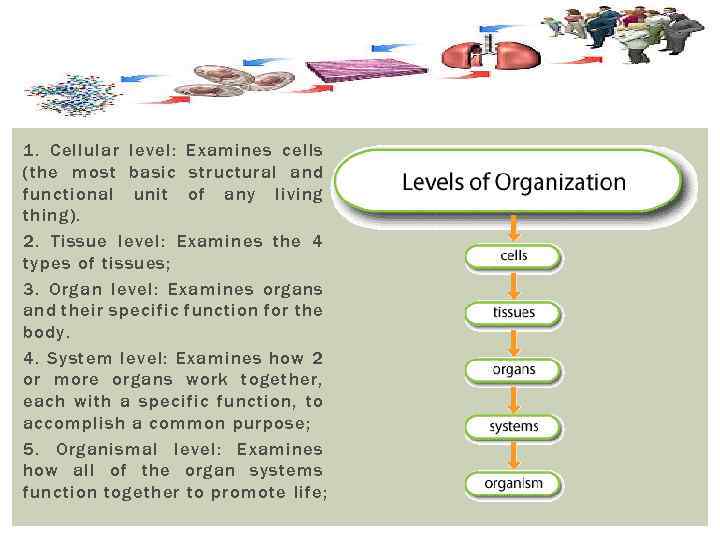 1. Cellular level: Examines cells (the most basic structural and functional unit of any living thing).

2. Tissue level: Examines the 4 types of tissues;

3. Organ level: Examines organs and their specific function for the body.

4. System level: Examines how 2 or more organs work together, each with a specific function, to accomplish a common purpose;

5. Organismal level: Examines how all of the organ systems function together to promote life;

Levels of Organization

cells

tissues

organs

systems

organism